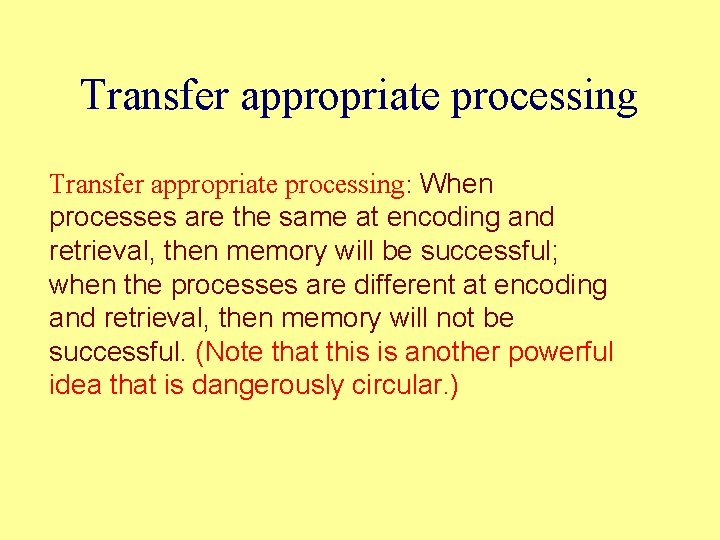 Transfer appropriate processing

Transfer appropriate processing: When processes are the same at encoding and retrieval, then memory will be successful; when the processes are different at encoding and retrieval, then memory will not be successful. (Note that this is another powerful idea that is dangerously circular.)